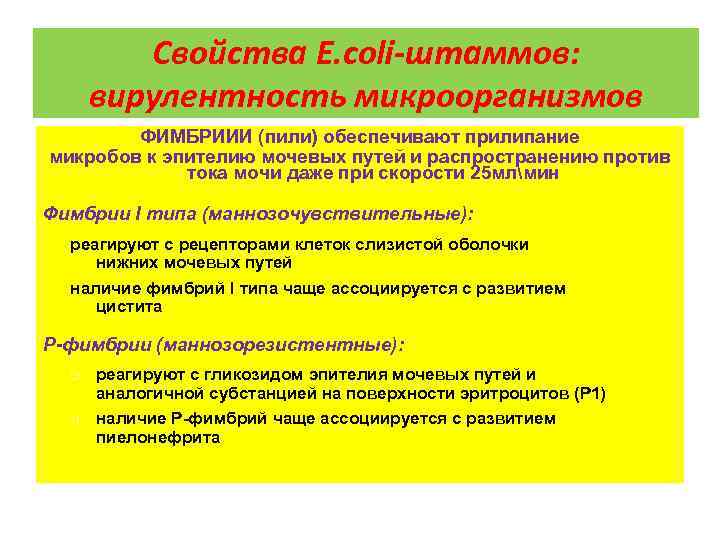 Свойства E.coli-штаммов: вирулентность микроорганизмов

ФИМБРИИИ (пили) обеспечивают прилипание микробов к эпителию мочевых путей и распространению против тока мочи даже при скорости 25мл\мин

Фимбрии I типа (маннозочувствительные):

реагируют с рецепторами клеток слизистой оболочки нижних мочевых путей

наличие фимбрий I типа чаще ассоциируется с развитием цистита

Р-фимбрии (маннозорезистентные):

реагируют с гликозидом эпителия мочевых путей и аналогичной субстанцией на поверхности эритроцитов (Р1)

наличие Р-фимбрий чаще ассоциируется с развитием пиелонефрита